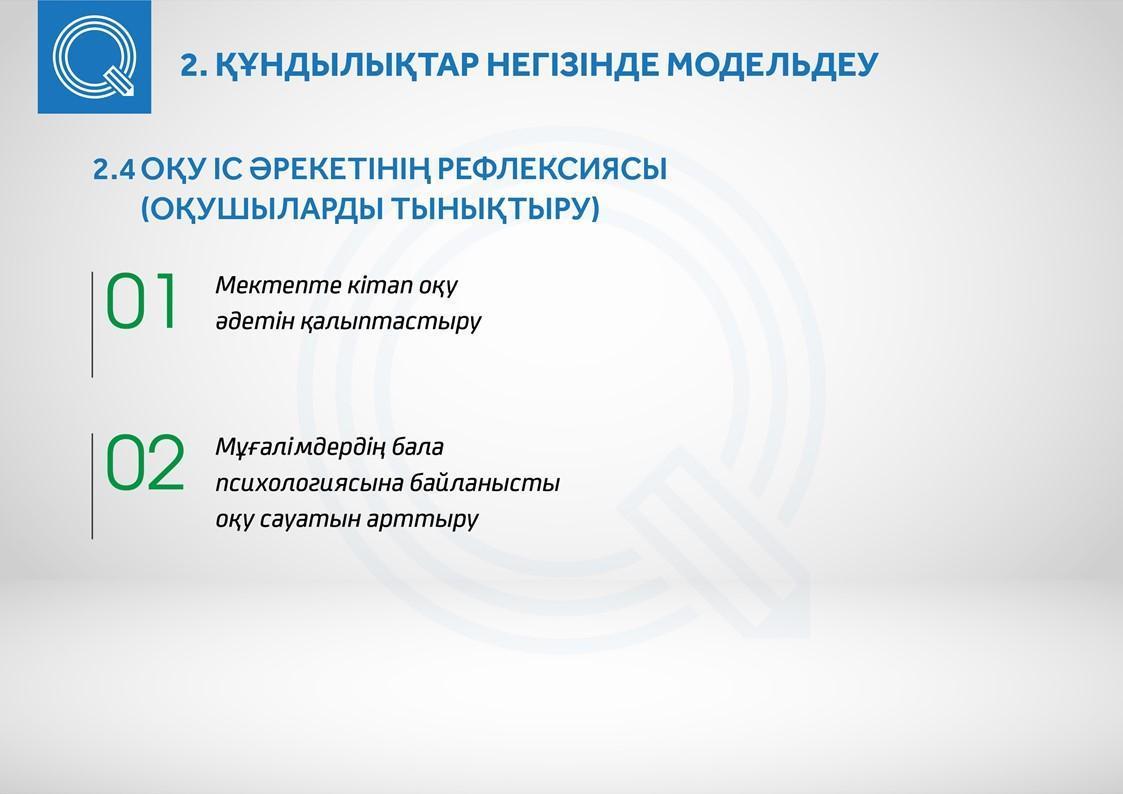 2. ҚҰНДЫЛЫҚТАР НЕГІЗІНДЕ МОДЕЛЬДЕУ

2.4 ОҚУ ІС ӘРЕКЕТІНІҢ РЕФЛЕКСИЯСЫ (ОҚУШЫЛАРДЫ ТЫНЫҚТЫРУ)

01 Мектепте кітап оқу әдетін қалыптастыру

02 Мұғалімдердің бала психологиясына байланысты оқу сауатын арттыру